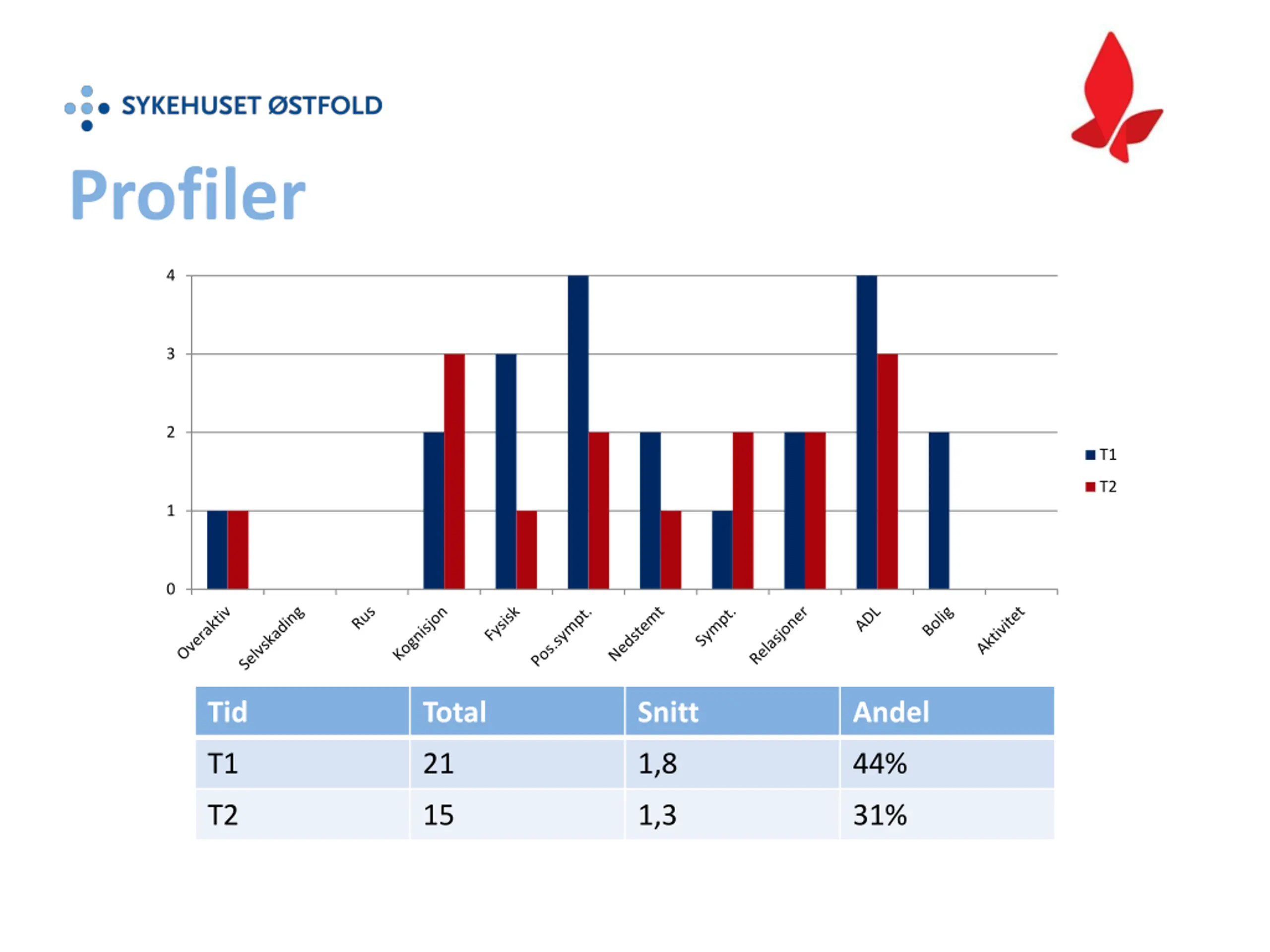 SYKEHUSET ØSTFOLD

Profiler

4
3
2
1
0

Overaktiv
Selvskading
Rus
Kognisjon
Fysisk
Pos.sympt.
Nedstemt
Sympt.
Relasjoner
ADL
Bolig
Aktivitet

T1
T2

| Tid | Total | Snitt | Andel |
|---|---|---|---|
| T1 | 21 | 1,8 | 44% |
| T2 | 15 | 1,3 | 31% |